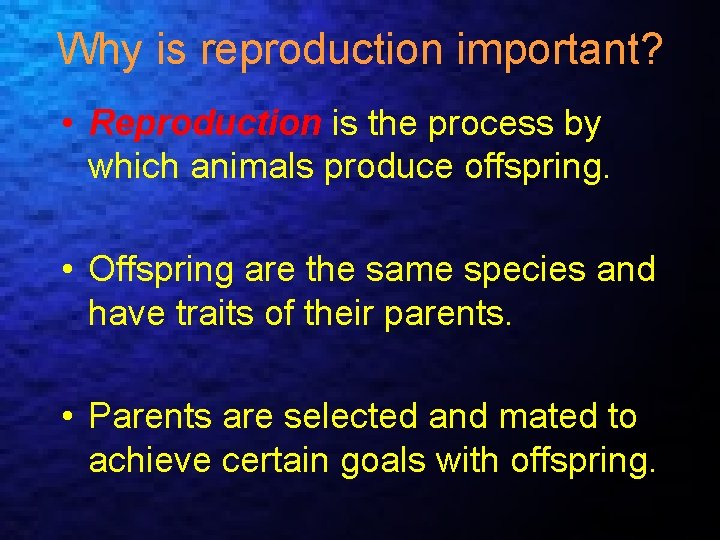 Why is reproduction important?

• Reproduction is the process by which animals produce offspring.

• Offspring are the same species and have traits of their parents.

• Parents are selected and mated to achieve certain goals with offspring.